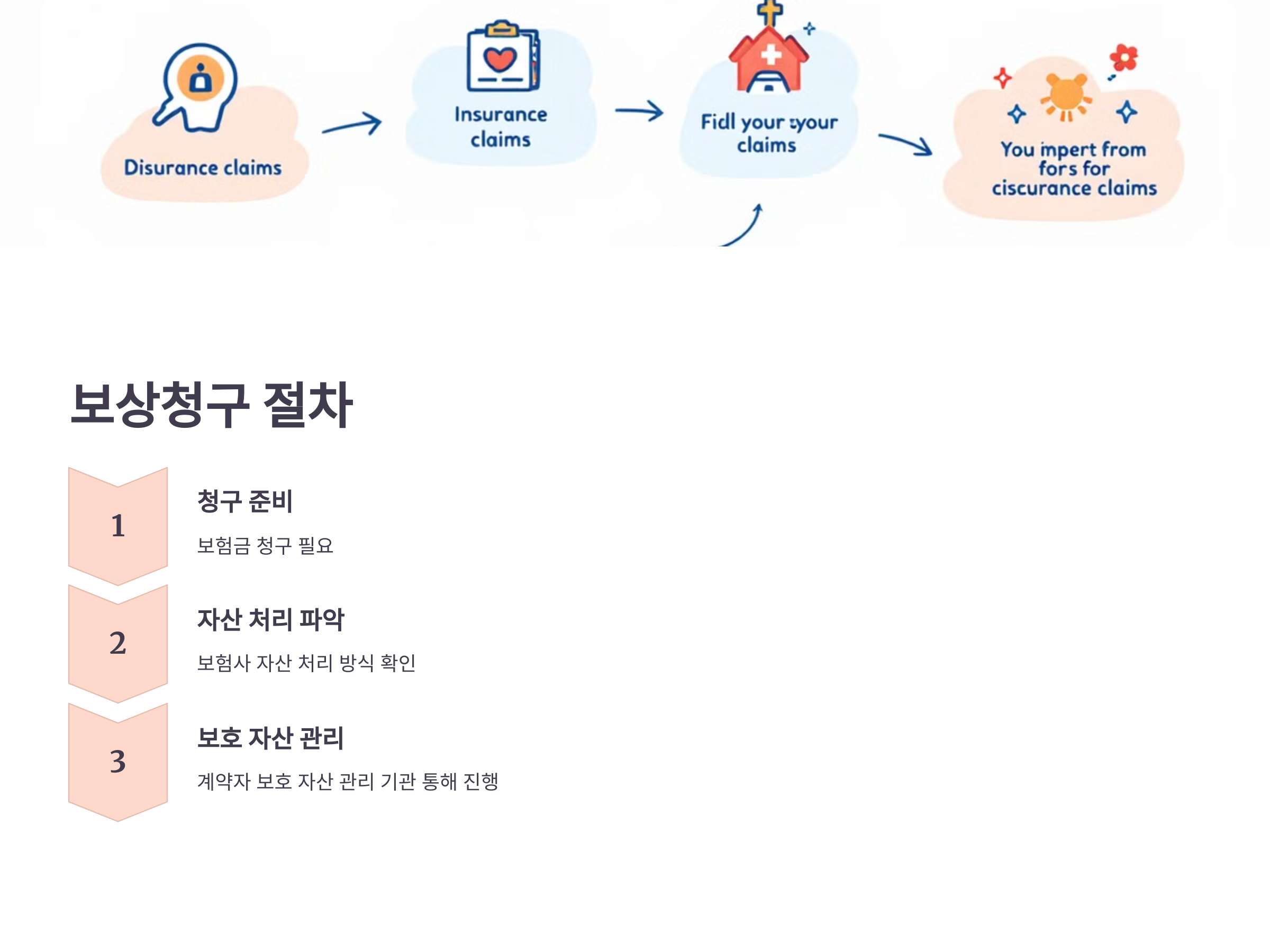 Disurance claims

Insurance claims

Fidl your :your claims

You impert from fors for ciscurance claims

보상청구 절차

1

청구 준비

보험금 청구 필요

2

자산 처리 파악

보험사 자산 처리 방식 확인

3

보호 자산 관리

계약자 보호 자산 관리 기관 통해 진행